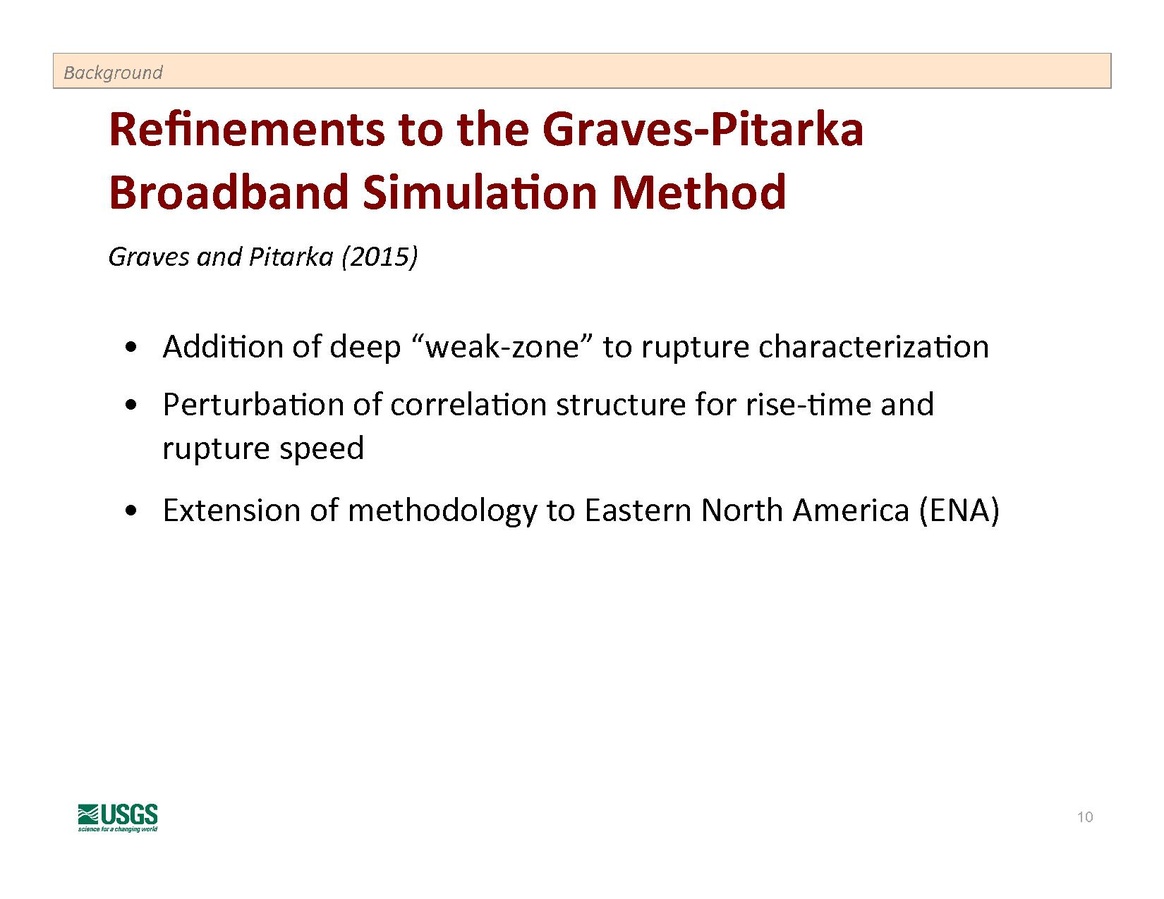 Background

Refinements to the Graves-Pitarka Broadband Simulation Method

Graves and Pitarka (2015)

• Addition of deep “weak-zone” to rupture characterization

• Perturbation of correlation structure for rise-time and rupture speed

• Extension of methodology to Eastern North America (ENA)

USGS
science for a changing world

10